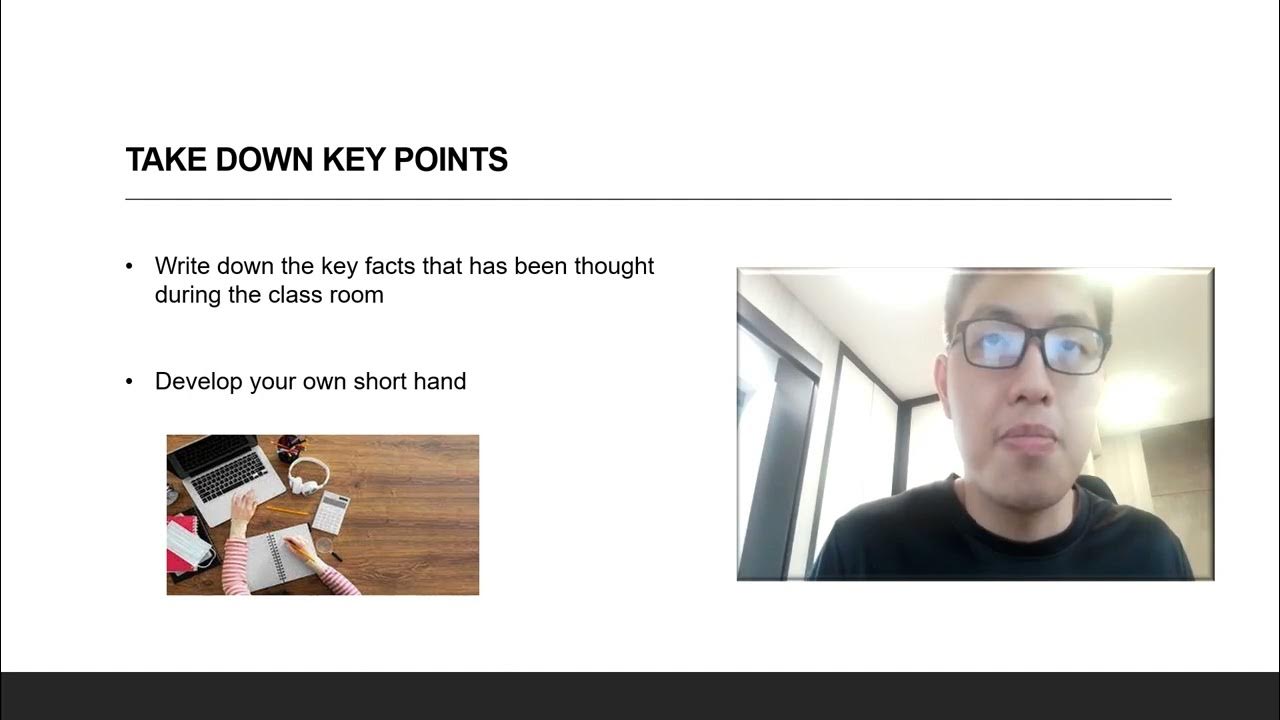 TAKE DOWN KEY POINTS

• Write down the key facts that has been thought during the class room

• Develop your own short hand